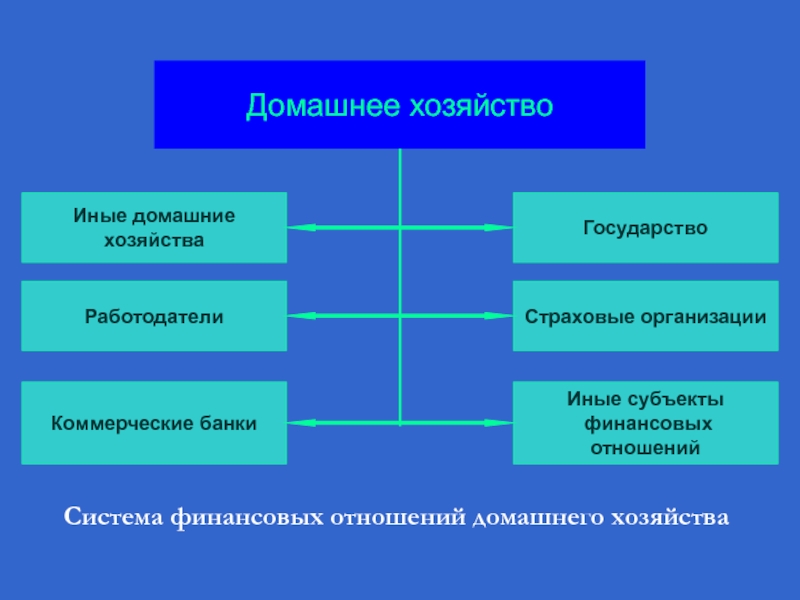 Домашнее хозяйство

Иные домашние хозяйства

Государство

Работодатели

Страховые организации

Коммерческие банки

Иные субъекты финансовых отношений

Система финансовых отношений домашнего хозяйства